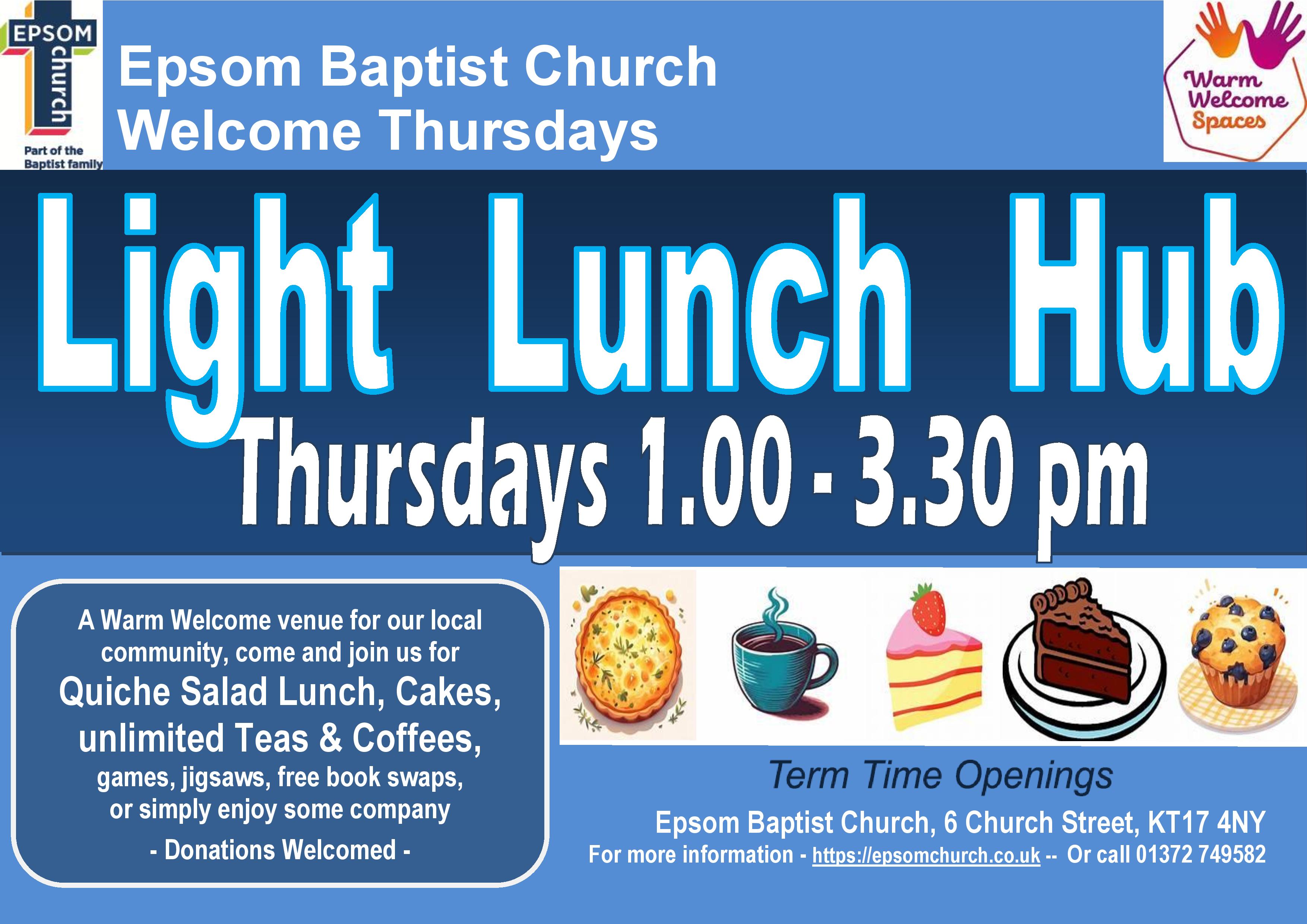 EPSOM church
Part of the Baptist family

Epsom Baptist Church
Welcome Thursdays

Warm Welcome Spaces

Light Lunch Hub
Thursdays 1.00 - 3.30 pm

A Warm Welcome venue for our local community, come and join us for
Quiche Salad Lunch, Cakes, unlimited Teas & Coffees,
games, jigsaws, free book swaps, or simply enjoy some company
- Donations Welcomed -

Term Time Openings
Epsom Baptist Church, 6 Church Street, KT17 4NY
For more information - https://epsomchurch.co.uk -- Or call 01372 749582